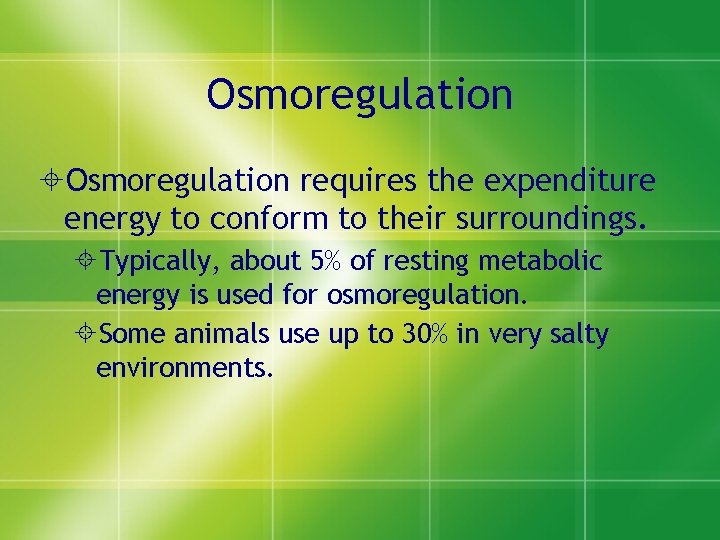 Osmoregulation

Osmoregulation requires the expenditure energy to conform to their surroundings.

Typically, about 5% of resting metabolic energy is used for osmoregulation.

Some animals use up to 30% in very salty environments.